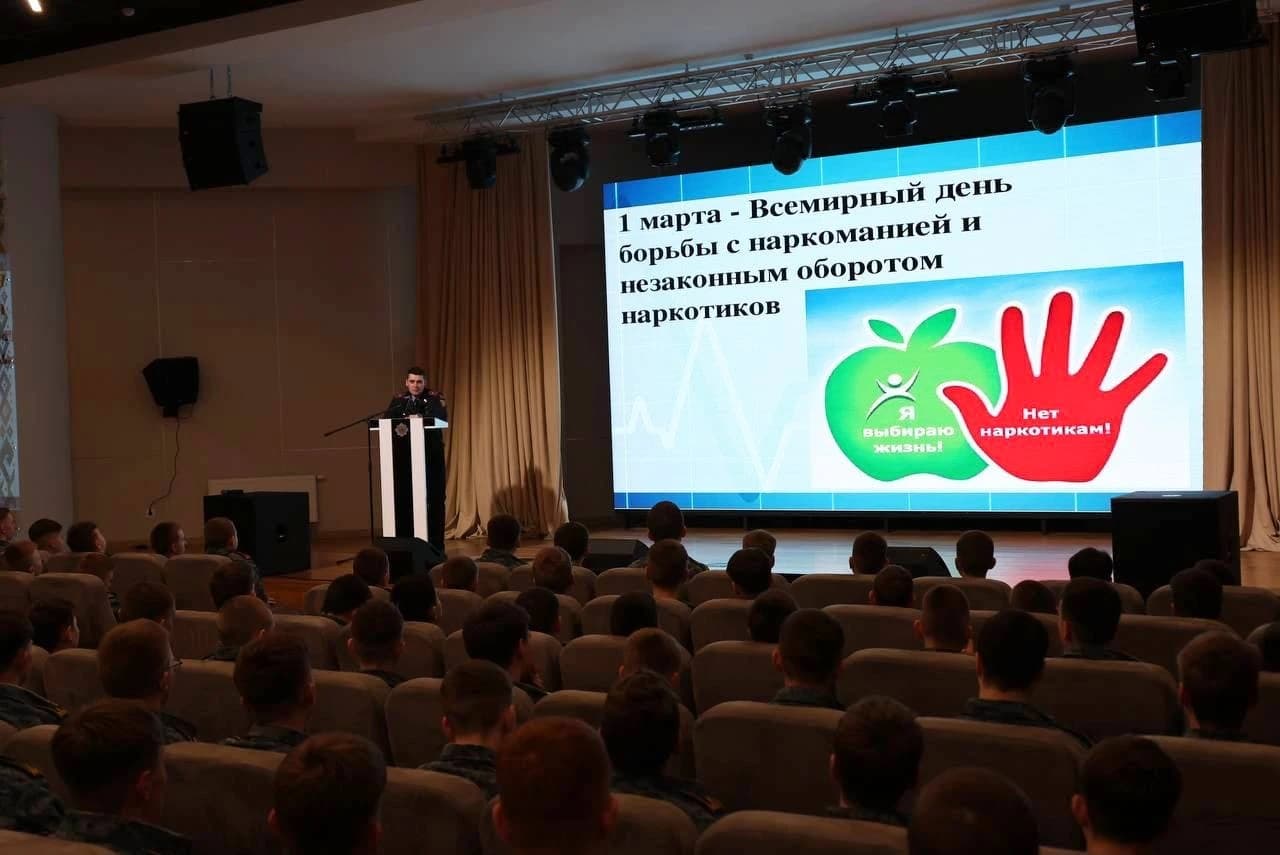 1 марта - Всемирный день борьбы с наркоманией и незаконным оборотом наркотиков

Я выбираю жизнь!

Нет наркотикам!